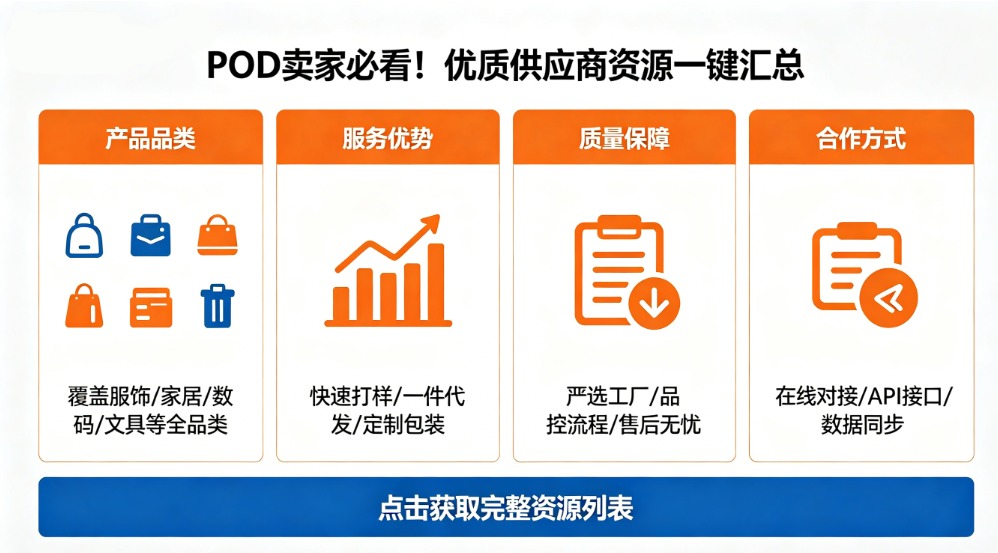 POD卖家必看！优质供应商资源一键汇总

产品品类

覆盖服饰/家居/数码/文具等全品类

服务优势

快速打样/一件代发/定制包装

质量保障

严选工厂/品控流程/售后无忧

合作方式

在线对接/API接口/数据同步

点击获取完整资源列表